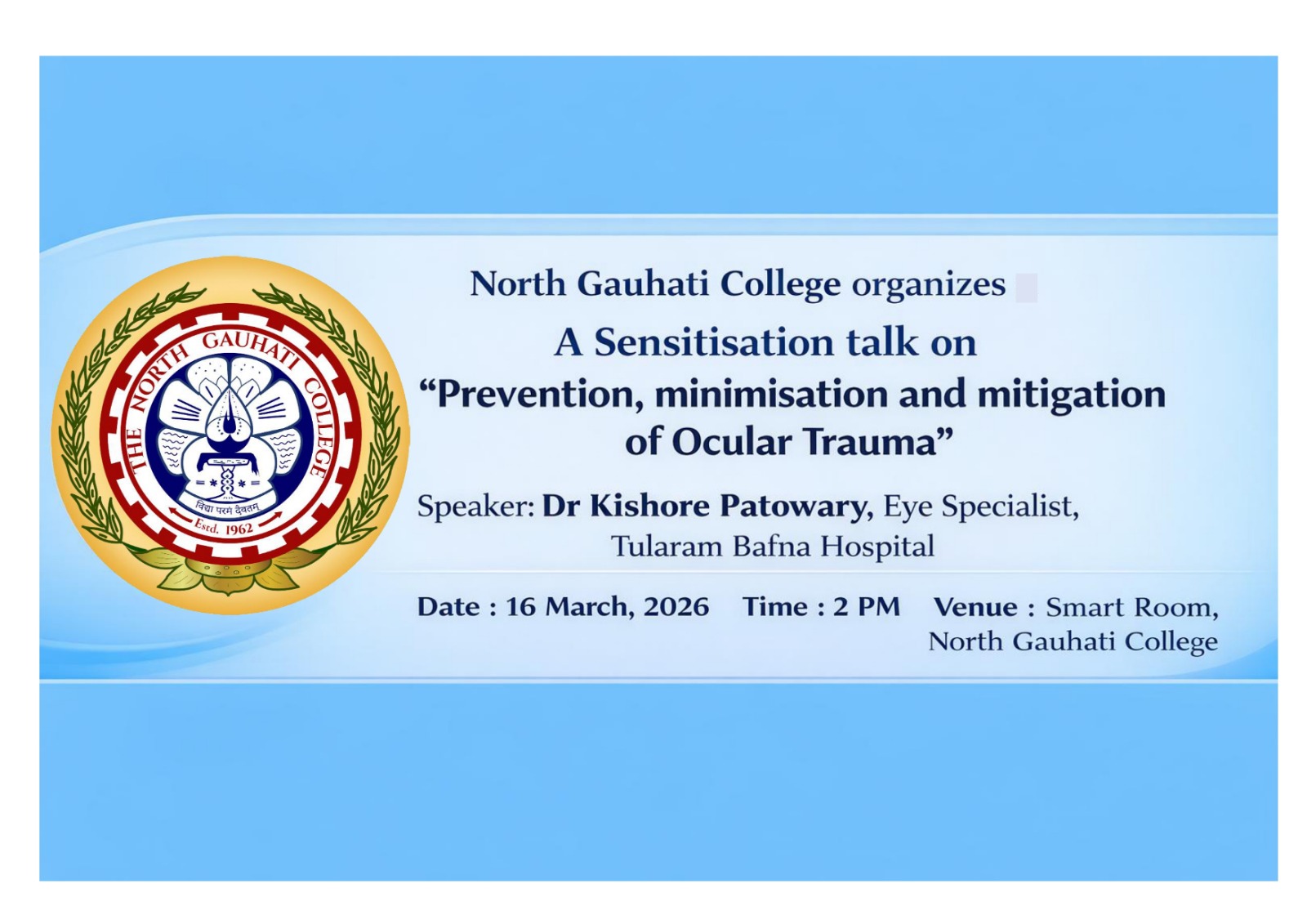 THE NORTH GAUHATI COLLEGE
विद्या परम दैवतम्
Estd. 1962

North Gauhati College organizes
A Sensitisation talk on
“Prevention, minimisation and mitigation of Ocular Trauma”

Speaker: Dr Kishore Patowary, Eye Specialist, Tularam Bafna Hospital

Date : 16 March, 2026 Time : 2 PM Venue : Smart Room, North Gauhati College